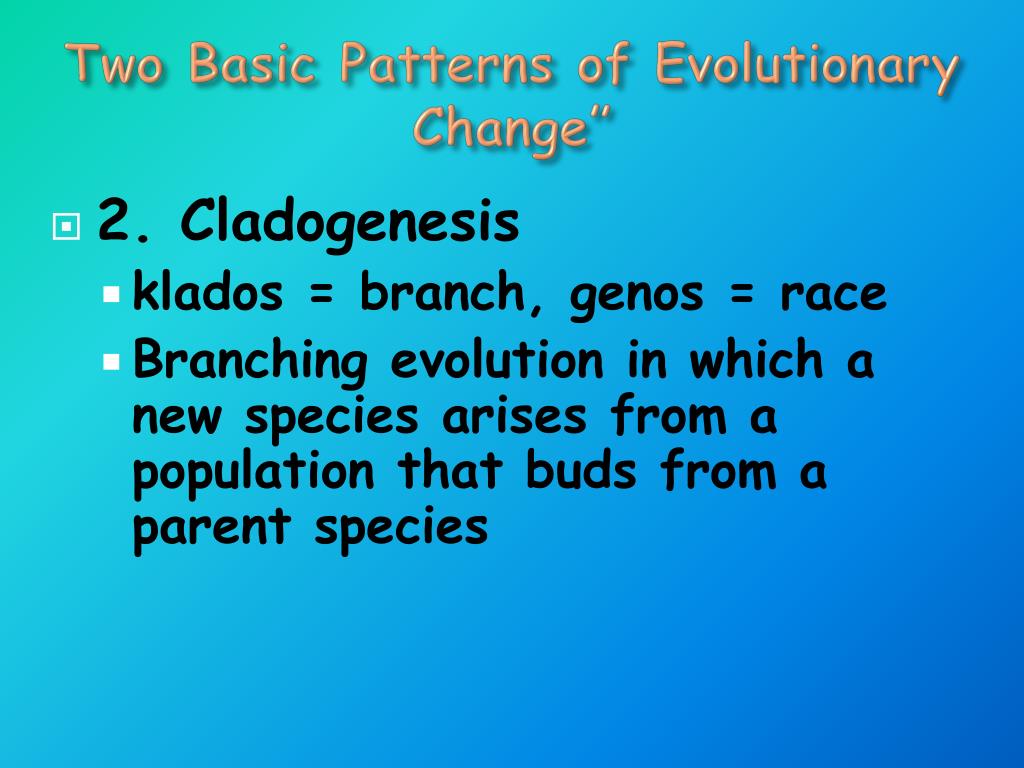 Two Basic Patterns of Evolutionary Change"

2. Cladogenesis

klados = branch, genos = race

Branching evolution in which a new species arises from a population that buds from a parent species